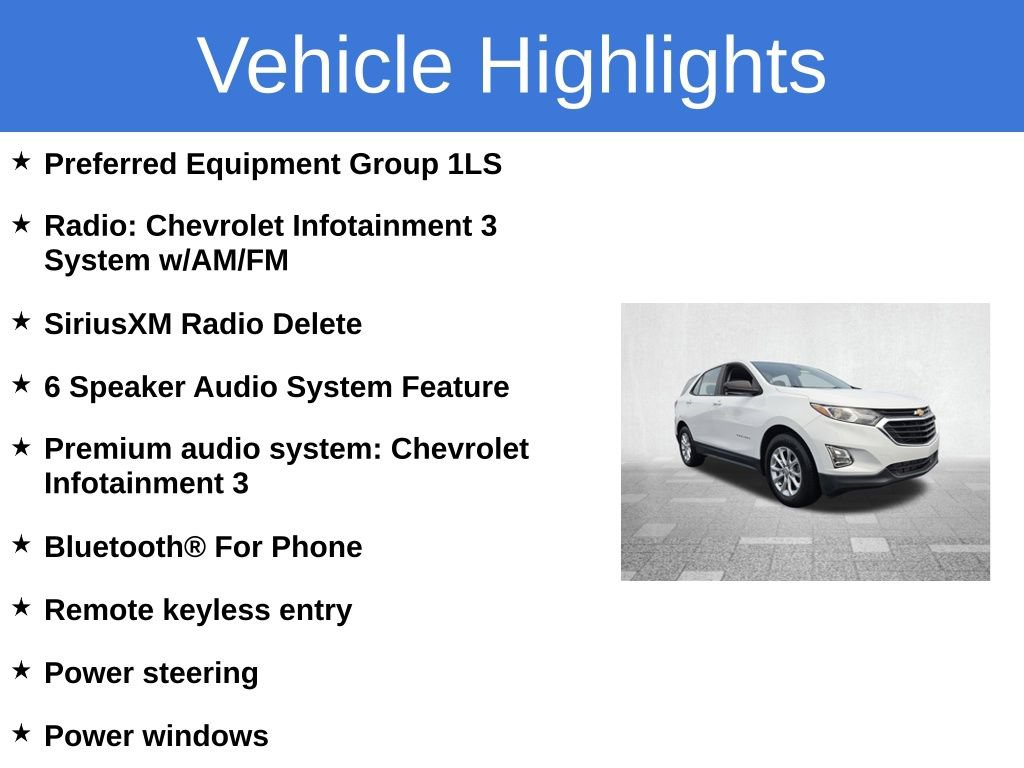 Vehicle Highlights

★ Preferred Equipment Group 1LS

★ Radio: Chevrolet Infotainment 3 System w/AM/FM

★ SiriusXM Radio Delete

★ 6 Speaker Audio System Feature

★ Premium audio system: Chevrolet Infotainment 3

★ Bluetooth® For Phone

★ Remote keyless entry

★ Power steering

★ Power windows